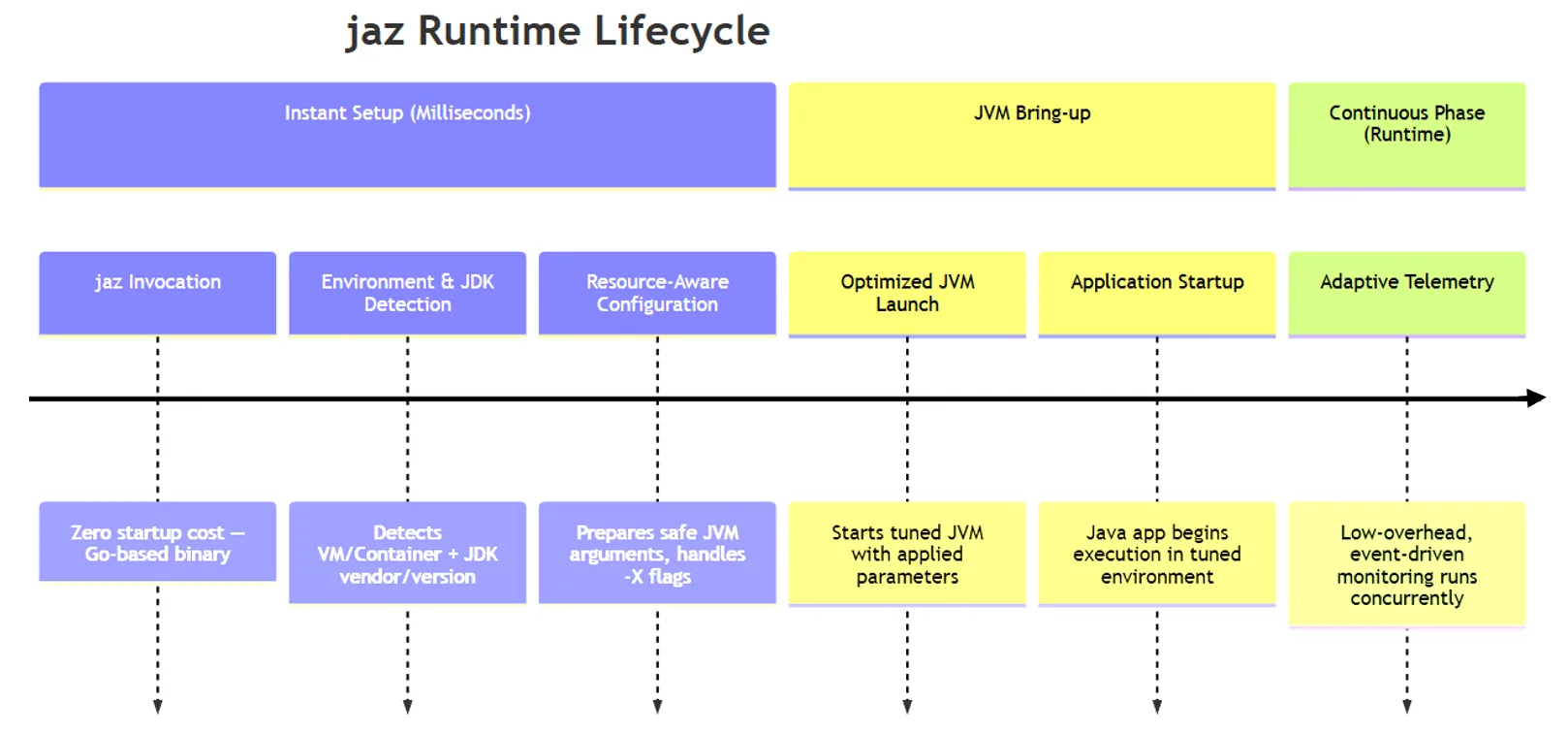 jaz Runtime Lifecycle

Instant Setup (Milliseconds)

JVM Bring-up

Continuous Phase (Runtime)

jaz Invocation

Environment & JDK Detection

Resource-Aware Configuration

Optimized JVM Launch

Application Startup

Adaptive Telemetry

Zero startup cost — Go-based binary

Detects VM/Container + JDK vendor/version

Prepares safe JVM arguments, handles -X flags

Starts tuned JVM with applied parameters

Java app begins execution in tuned environment

Low-overhead, event-driven monitoring runs concurrently